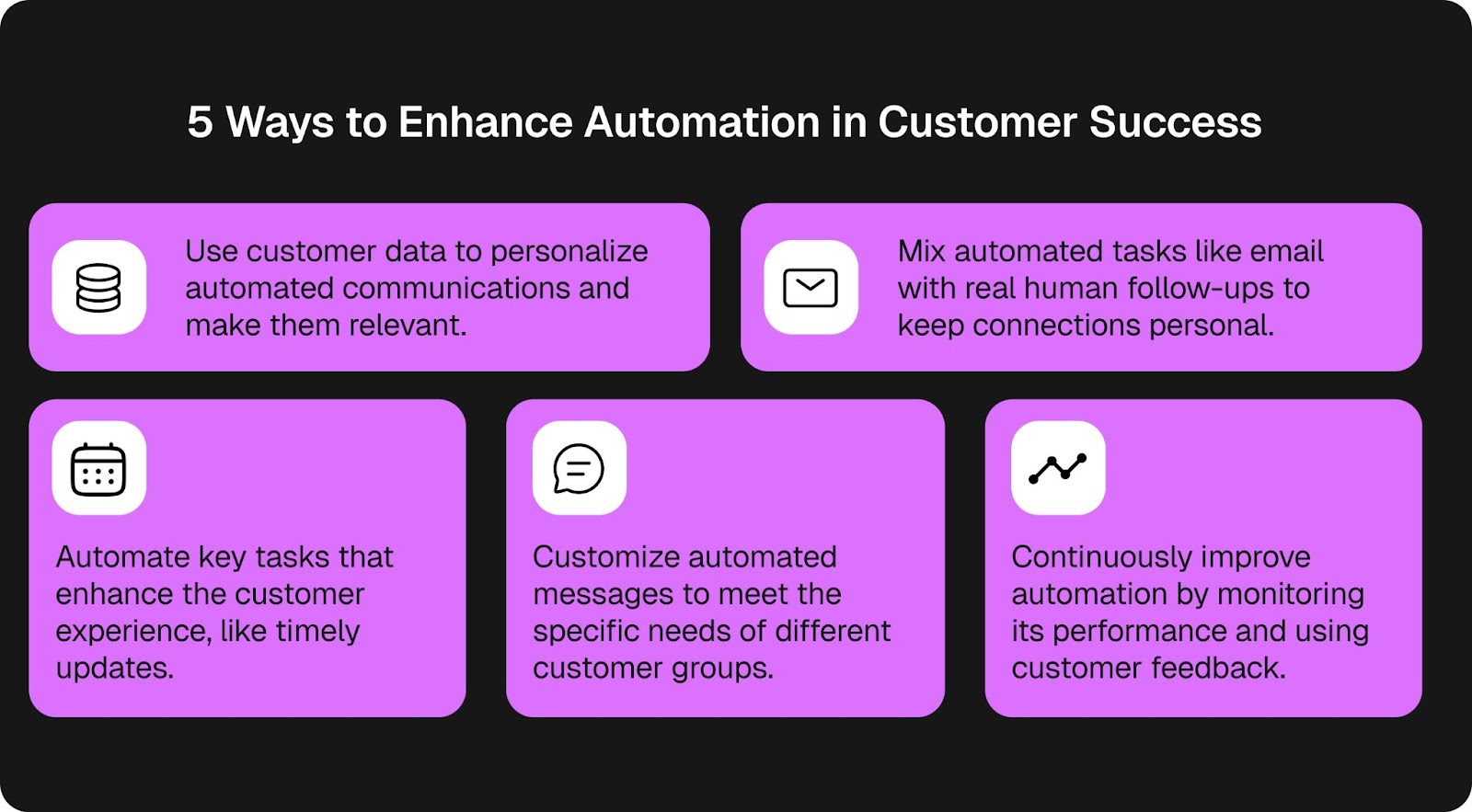 5 Ways to Enhance Automation in Customer Success

Use customer data to personalize automated communications and make them relevant.

Mix automated tasks like email with real human follow-ups to keep connections personal.

Automate key tasks that enhance the customer experience, like timely updates.

Customize automated messages to meet the specific needs of different customer groups.

Continuously improve automation by monitoring its performance and using customer feedback.